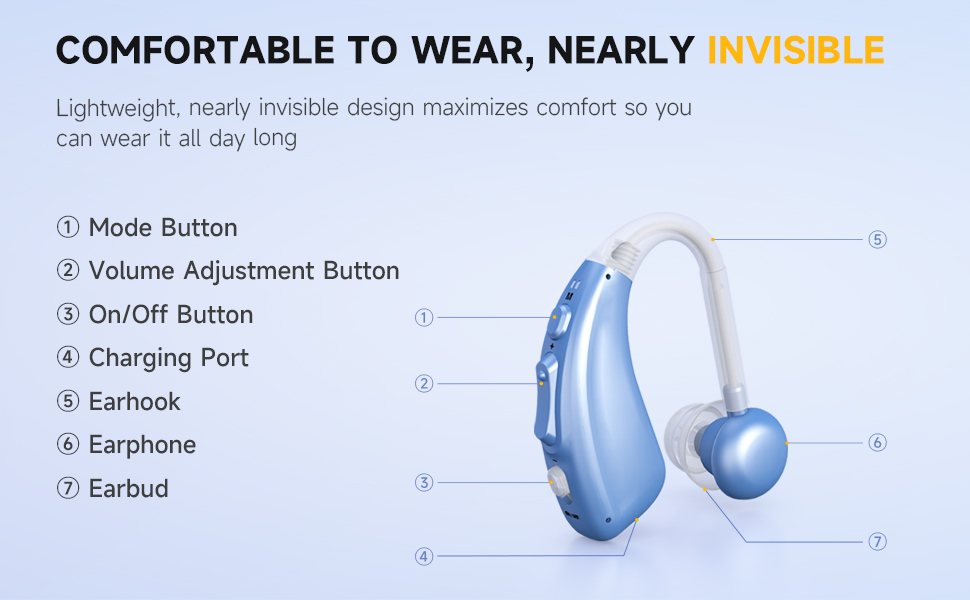 COMFORTABLE TO WEAR, NEARLY INVISIBLE

Lightweight, nearly invisible design maximizes comfort so you can wear it all day long

① Mode Button
② Volume Adjustment Button
③ On/Off Button
④ Charging Port
⑤ Earhook
⑥ Earphone
⑦ Earbud

①
②
③
④
⑤
⑥
⑦